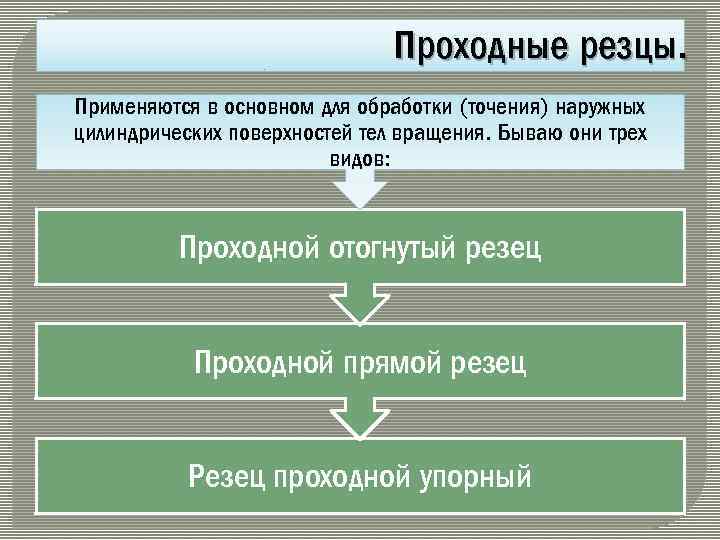 Проходные резцы.

Применяются в основном для обработки (точения) наружных цилиндрических поверхностей тел вращения. Бываю они трех видов:

Проходной отогнутый резец

Проходной прямой резец

Резец проходной упорный